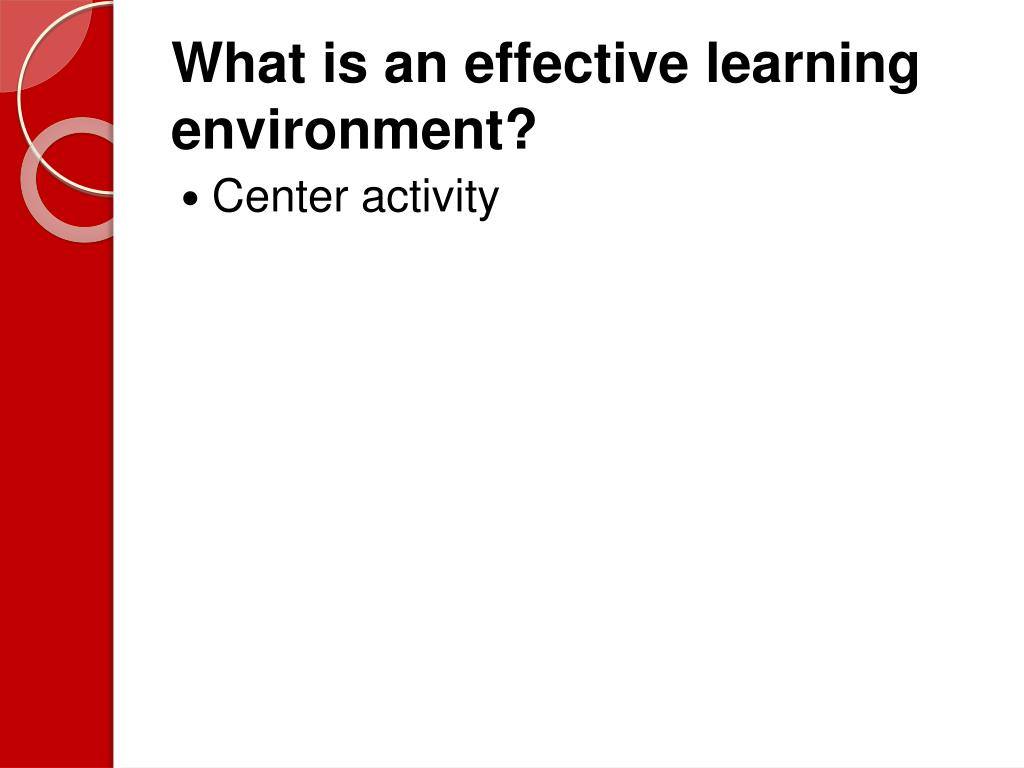 What is an effective learning environment?

• Center activity